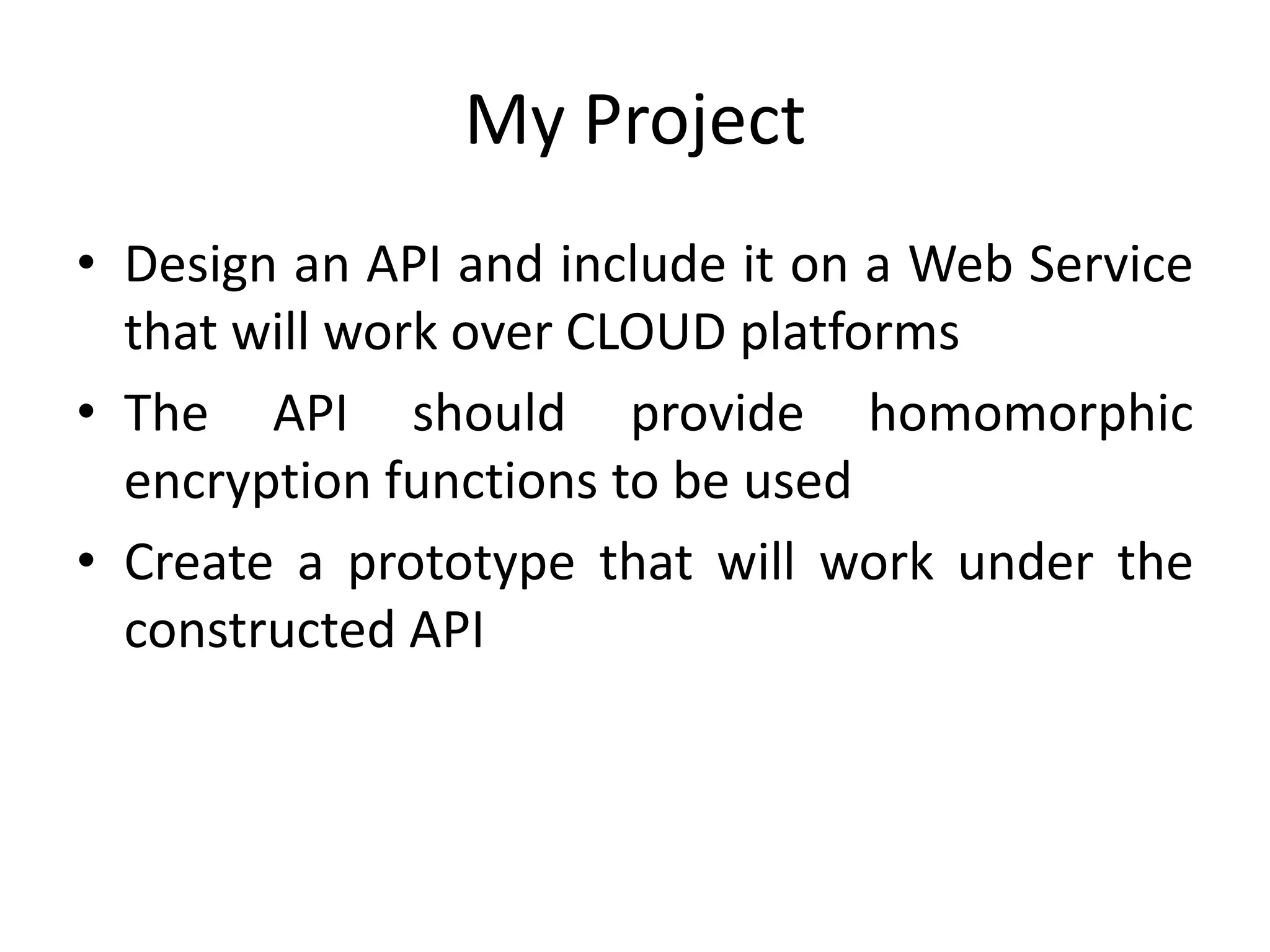 My Project

• Design an API and include it on a Web Service that will work over CLOUD platforms
• The API should provide homomorphic encryption functions to be used
• Create a prototype that will work under the constructed API